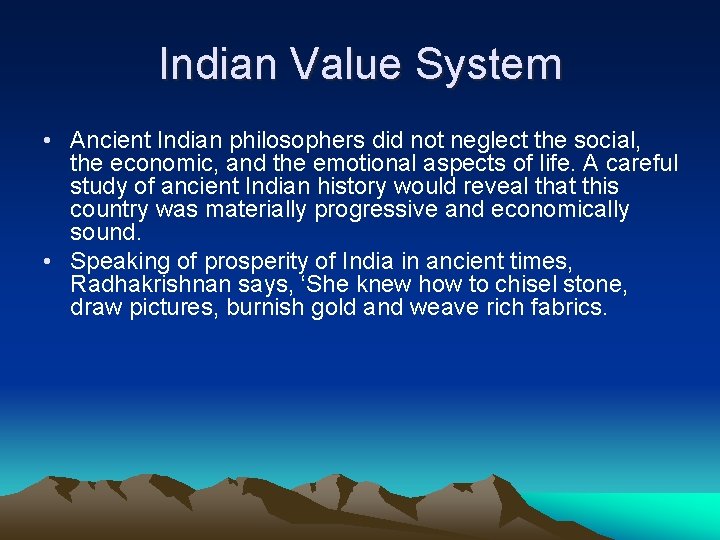 Indian Value System

• Ancient Indian philosophers did not neglect the social, the economic, and the emotional aspects of life. A careful study of ancient Indian history would reveal that this country was materially progressive and economically sound.

• Speaking of prosperity of India in ancient times, Radhakrishnan says, ‘She knew how to chisel stone, draw pictures, burnish gold and weave rich fabrics.